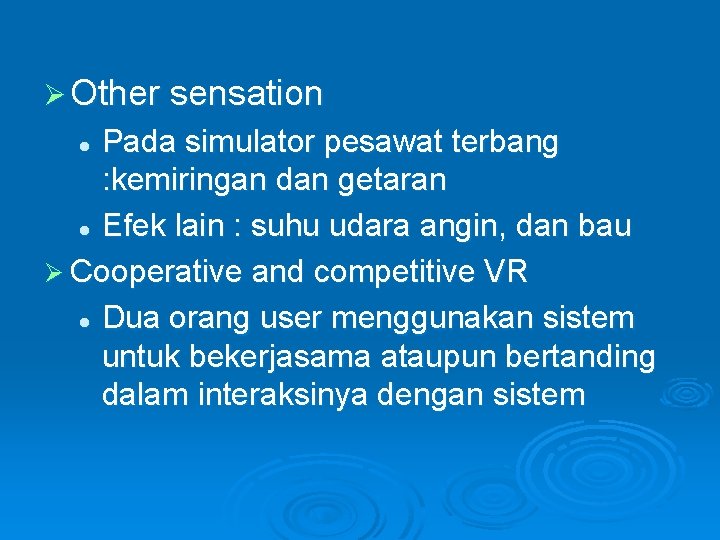 ➢ Other sensation

• Pada simulator pesawat terbang :kemiringan dan getaran

• Efek lain : suhu udara angin, dan bau

➢ Cooperative and competitive VR

• Dua orang user menggunakan sistem untuk bekerjasama ataupun bertanding dalam interaksinya dengan sistem